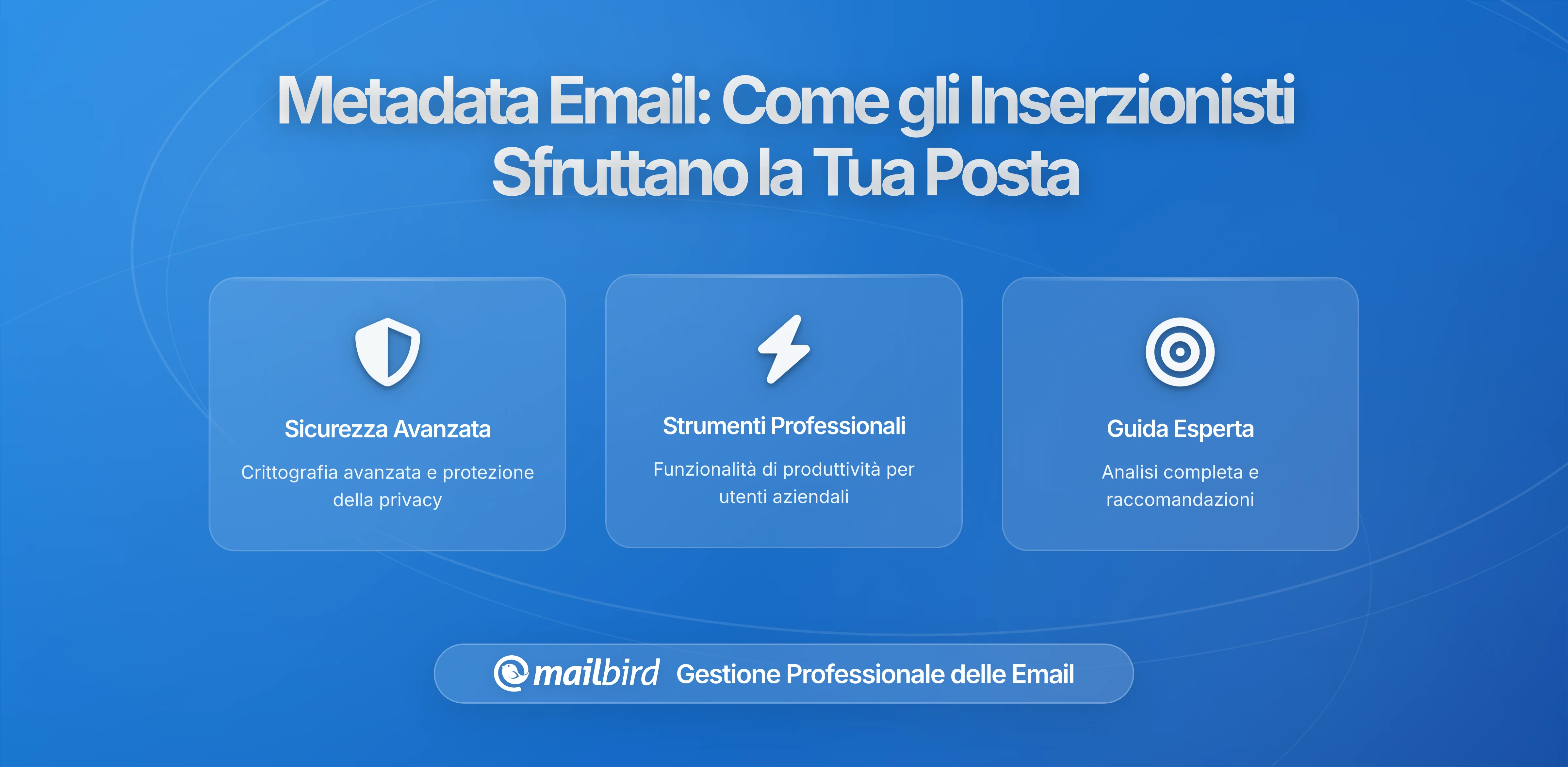 Metadata Email: Come gli Inserzionisti Sfruttano la Tua Posta

Sicurezza Avanzata

Crittografia avanzata e protezione della privacy

Strumenti Professionali

Funzionalità di produttività per utenti aziendali

Guida Esperta

Analisi completa e raccomandazioni

mailbird Gestione Professionale delle Email